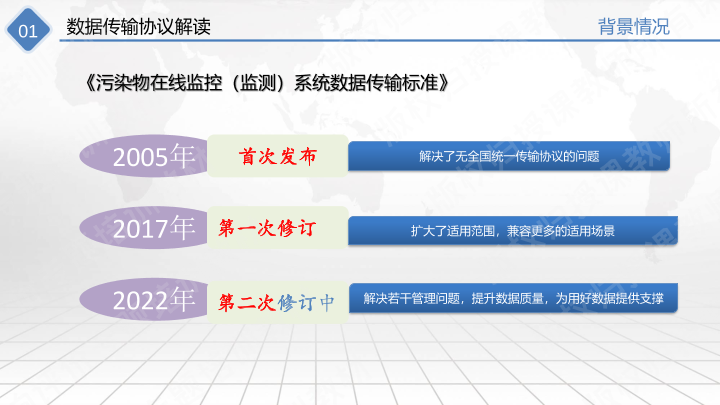 01 数据传输协议解读

背景情况

《污染物在线监控（监测）系统数据传输标准》

2005年 首次发布 解决了无全国统一传输协议的问题

2017年 第一次修订 扩大了适用范围，兼容更多的适用场景

2022年 第二次修订中 解决若干管理问题，提升数据质量，为用好数据提供支撑